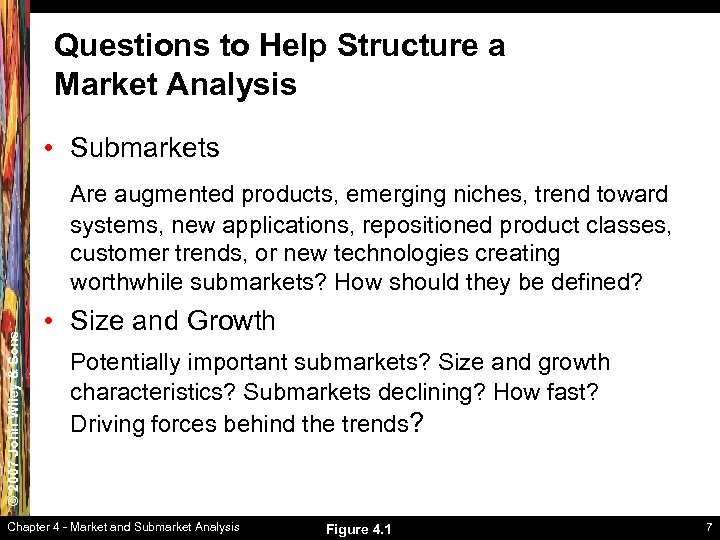 Questions to Help Structure a Market Analysis

• Submarkets

Are augmented products, emerging niches, trend toward systems, new applications, repositioned product classes, customer trends, or new technologies creating worthwhile submarkets? How should they be defined?

• Size and Growth

Potentially important submarkets? Size and growth characteristics? Submarkets declining? How fast? Driving forces behind the trends?

© 2007 John Wiley & Sons

Chapter 4 - Market and Submarket Analysis

Figure 4.1

7